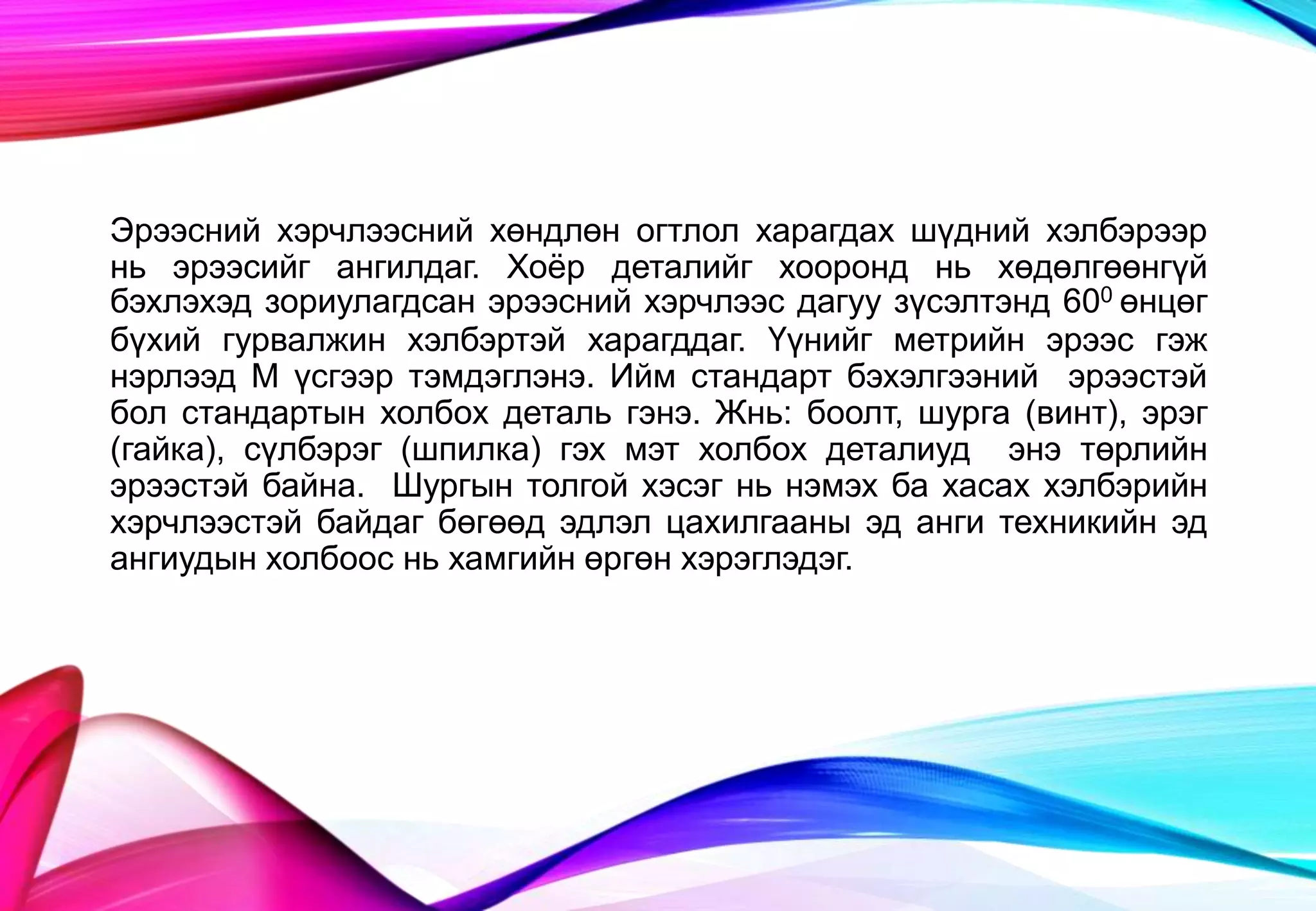 Эрээсний хэрчлээсний хөндлөн огтлол харагдах шүдний хэлбэрээр нь эрээсийг ангилдаг. Хоёр деталийг хооронд нь хөдөлгөөнгүй бэхлэхэд зориулагдсан эрээсний хэрчлээс дагуу зүсэлтэнд $60^0$ өнцөг бүхий гурвалжин хэлбэртэй харагддаг. Үүнийг метрийн эрээс гэж нэрлээд М үсгээр тэмдэглэнэ. Ийм стандарт бэхэлгээний эрээстэй бол стандартын холбох деталь гэнэ. Жнь: боолт, шурга (винт), эрэг (гайка), сүлбэрэг (шпилка) гэх мэт холбох деталиуд энэ төрлийн эрээстэй байна. Шургын толгой хэсэг нь нэмэх ба хасах хэлбэрийн хэрчлээстэй байдаг бөгөөд эдлэл цахилгааны эд анги техникийн эд ангиудын холбоос нь хамгийн өргөн хэрэглэдэг.